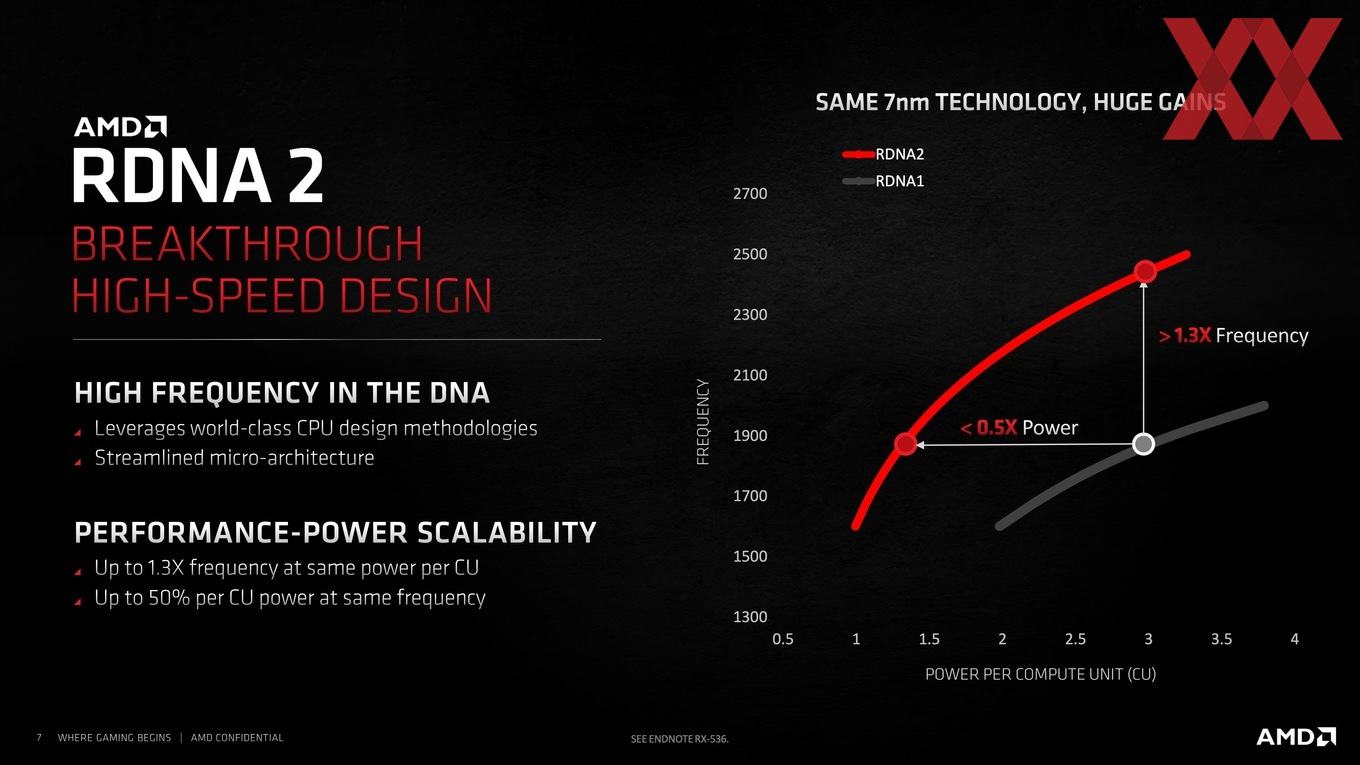 AMD
RDNA 2
BREAKTHROUGH HIGH-SPEED DESIGN

HIGH FREQUENCY IN THE DNA
Leverages world-class CPU design methodologies
Streamlined micro-architecture

PERFORMANCE-POWER SCALABILITY
Up to 1.3X frequency at same power per CU
Up to 50% per CU power at same frequency

SAME 7nm TECHNOLOGY, HUGE GAINS

RDNA2
RDNA1

FREQUENCY
2700
2500
2300
2100
1900
1700
1500
1300

> 1.3X Frequency
< 0.5X Power

0.5 1 1.5 2 2.5 3 3.5 4
POWER PER COMPUTE UNIT (CU)

7 WHERE GAMING BEGINS | AMD CONFIDENTIAL
SEE ENDNOTE RX-536.
AMD